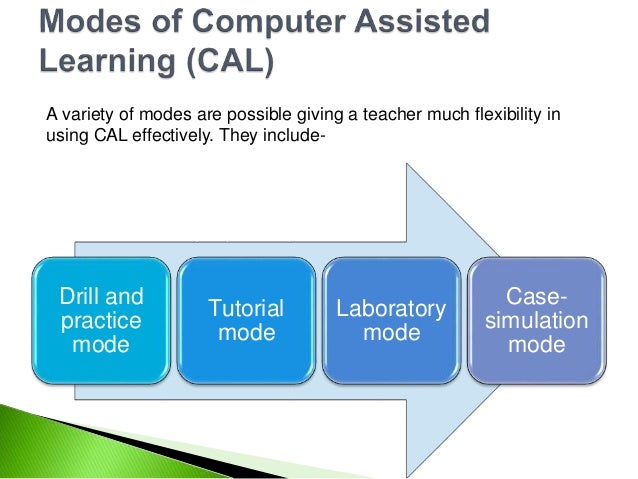 Modes of Computer Assisted Learning (CAL)

A variety of modes are possible giving a teacher much flexibility in using CAL effectively. They include-

Drill and practice mode

Tutorial mode

Laboratory mode

Case-simulation mode